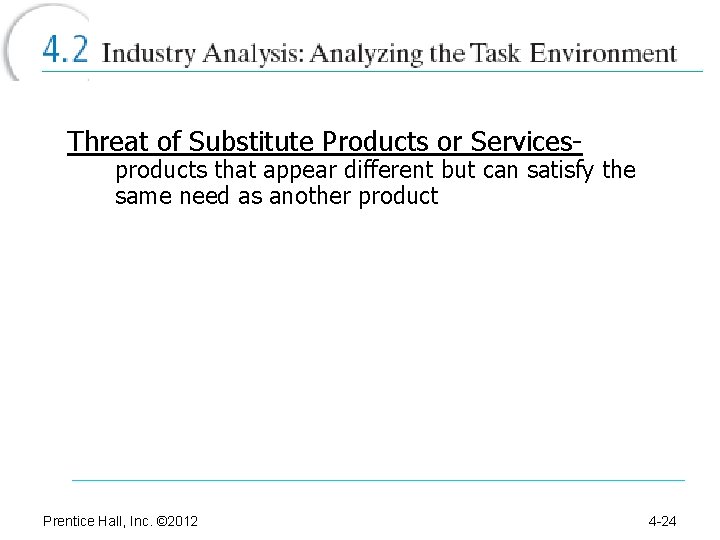 4.2 Industry Analysis: Analyzing the Task Environment

Threat of Substitute Products or Services-
products that appear different but can satisfy the same need as another product

Prentice Hall, Inc. ©2012

4-24